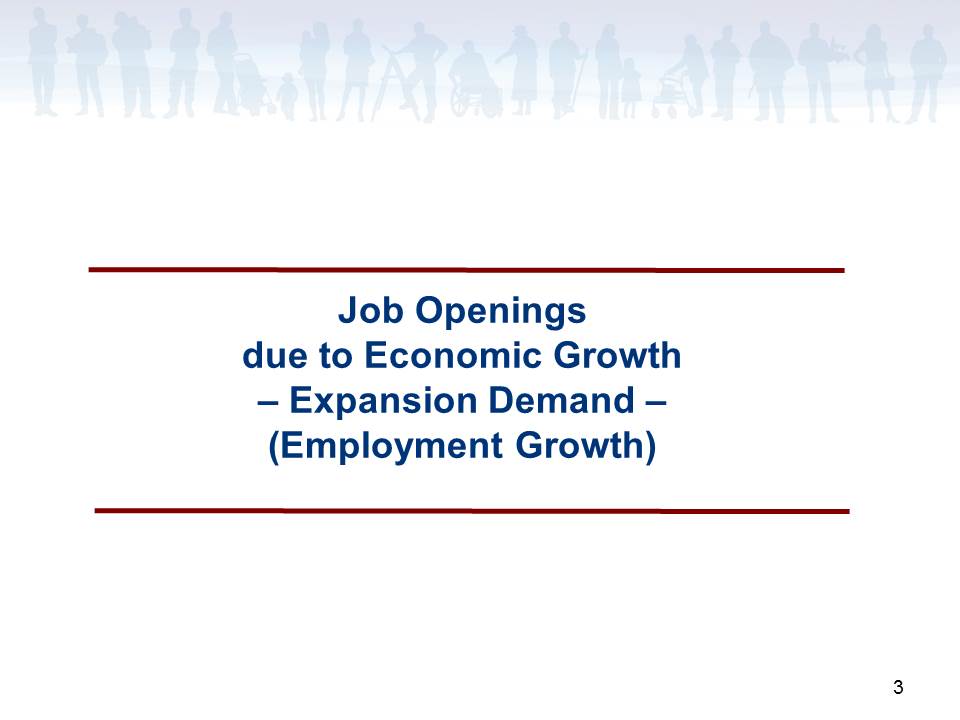 Job Openings
due to Economic Growth
– Expansion Demand –
(Employment Growth)

3